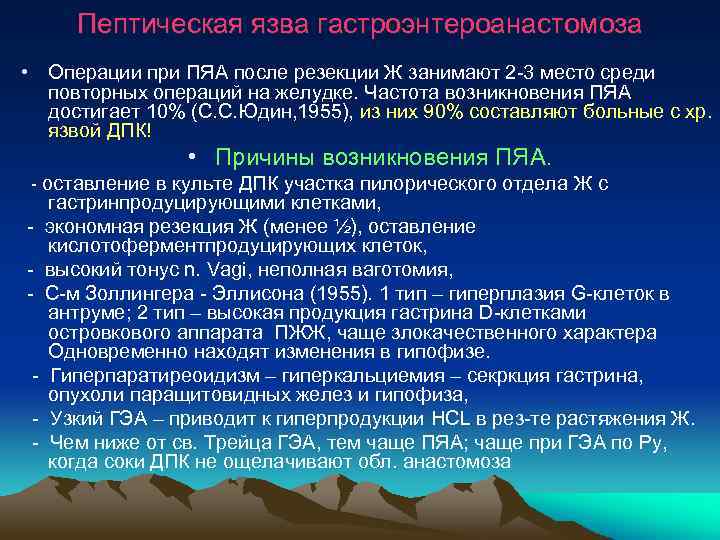 Пептическая язва гастроэнтероанастомоза

• Операции при ПЯА после резекции Ж занимают 2-3 место среди повторных операций на желудке. Частота возникновения ПЯА достигает 10% (С.С.Юдин,1955), из них 90% составляют больные с хр. язвой ДПК!

• Причины возникновения ПЯА.

- оставление в культе ДПК участка пилорического отдела Ж с гастринпродуцирующими клетками,

- экономная резекция Ж (менее ½), оставление кислотоферментпродуцирующих клеток,

- высокий тонус n. Vagi, неполная ваготомия,

- С-м Золлингера - Эллисона (1955). 1 тип – гиперплазия G-клеток в антруме; 2 тип – высокая продукция гастрина D-клетками островкового аппарата ПЖЖ, чаще злокачественного характера Одновременно находят изменения в гипофизе.

- Гиперпаратиреоидизм – гиперкальциемия – секркция гастрина, опухоли паращитовидных желез и гипофиза,

- Узкий ГЭА – приводит к гиперпродукции HCL в рез-те растяжения Ж.

- Чем ниже от св. Трейца ГЭА, тем чаще ПЯА; чаще при ГЭА по Ру, когда соки ДПК не ощелачивают обл. анастомоза